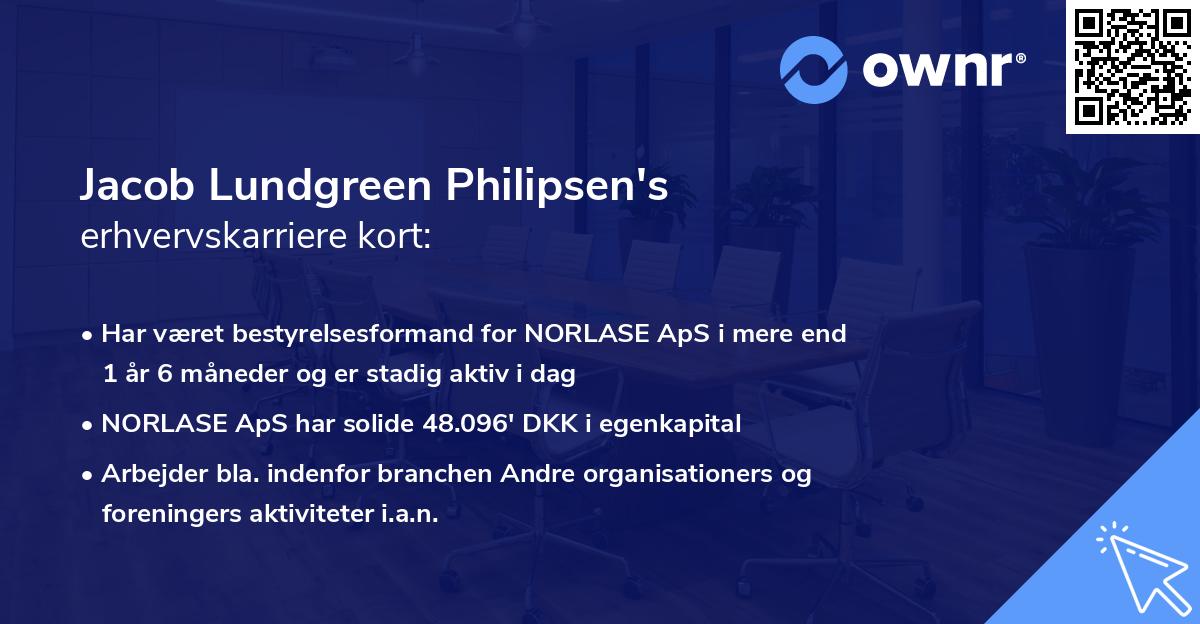 ownr®

Jacob Lundgreen Philipsen's
erhvervskarriere kort:

• Har været bestyrelsesformand for NORLASE ApS i mere end 1 år 6 måneder og er stadig aktiv i dag

• NORLASE ApS har solide 48.096' DKK i egenkapital

• Arbejder bla. indenfor branchen Andre organisationers og foreningers aktiviteter i.a.n.